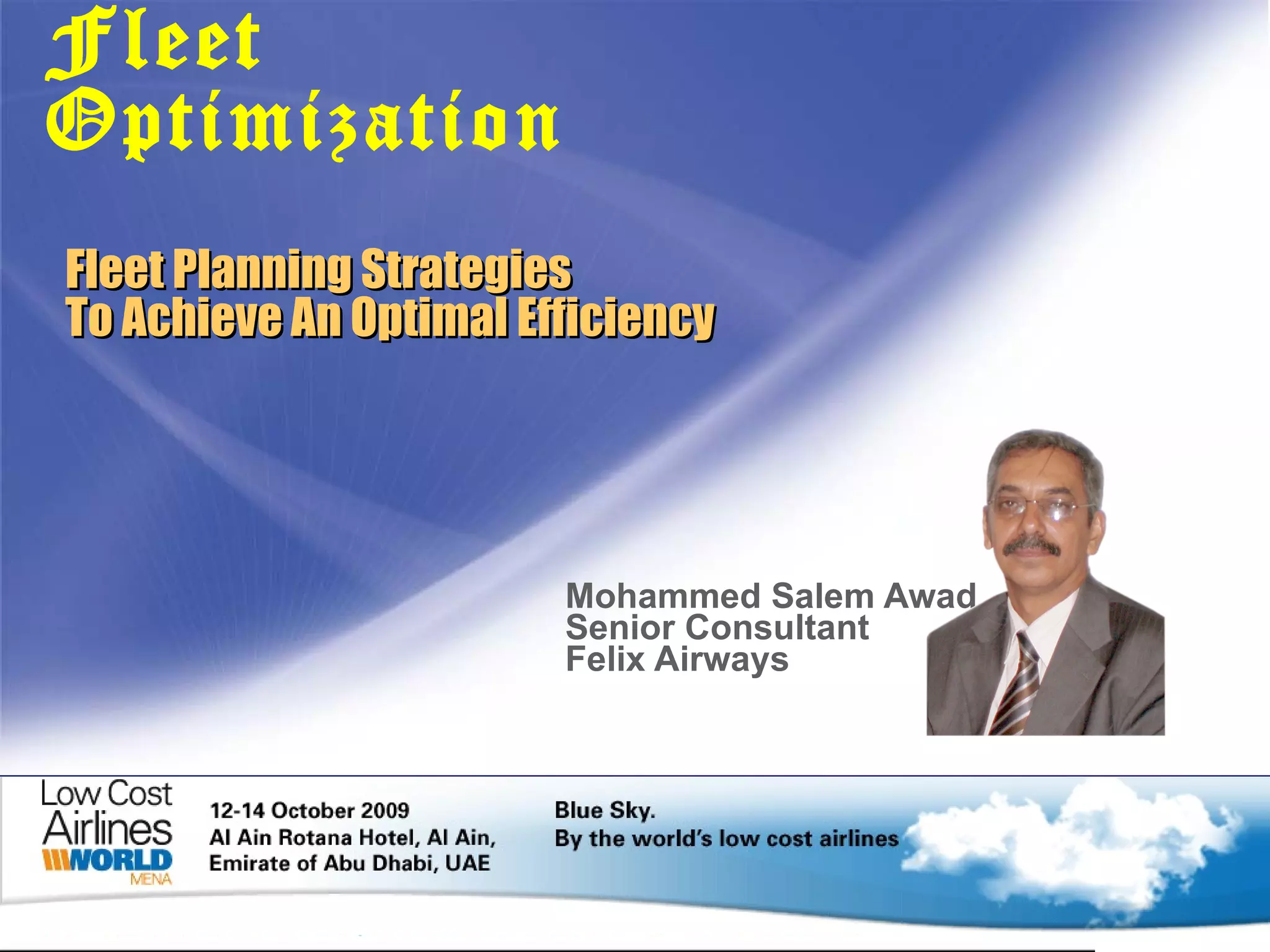 Fleet Optimization

Fleet Planning Strategies
To Achieve An Optimal Efficiency

Mohammed Salem Awad
Senior Consultant
Felix Airways

Low Cost Airlines WORLD MENA

12-14 October 2009
Al Ain Rotana Hotel, Al Ain,
Emirate of Abu Dhabi, UAE

Blue Sky.
By the world's low cost airlines